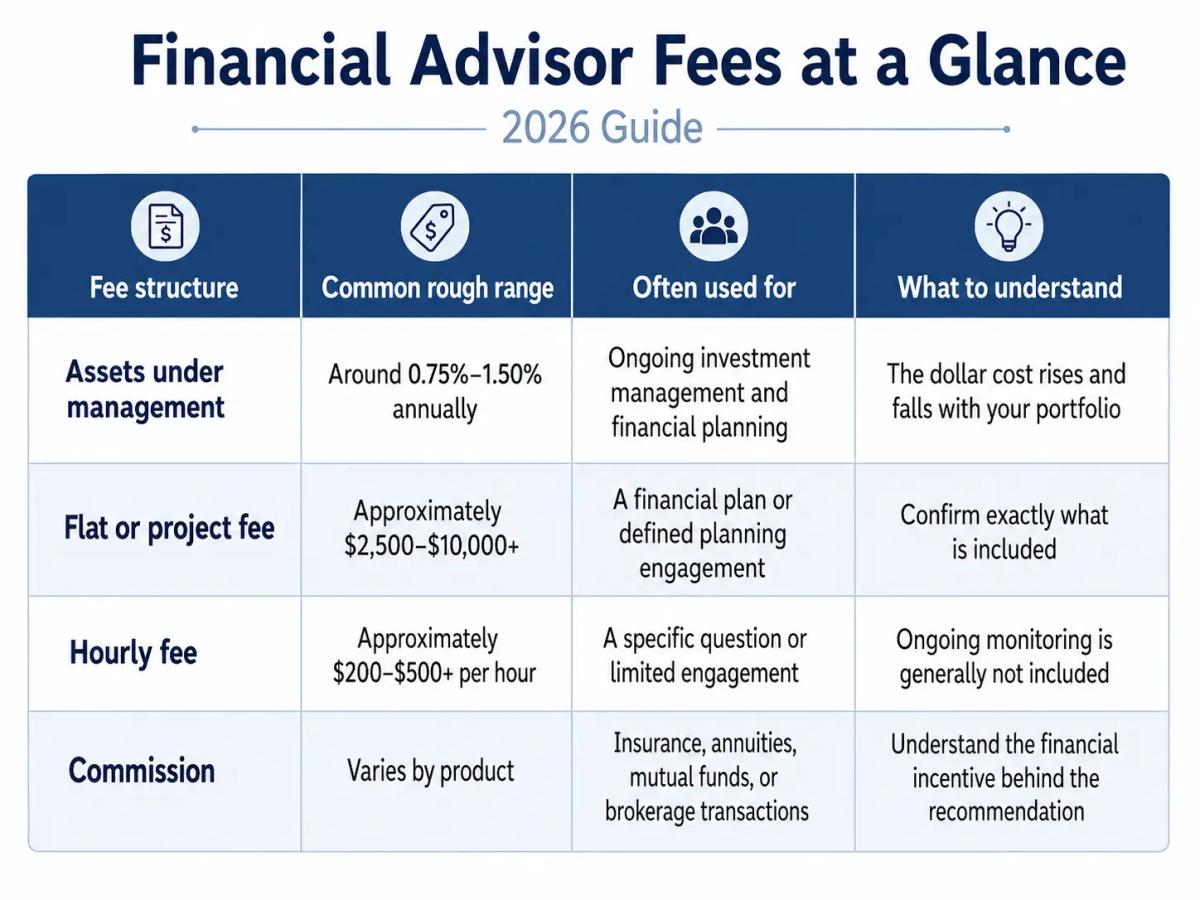 Financial Advisor Fees at a Glance

2026 Guide

| Fee structure | Common rough range | Often used for | What to understand |
|---|---|---|---|
| Assets under management | Around 0.75%–1.50% annually | Ongoing investment management and financial planning | The dollar cost rises and falls with your portfolio |
| Flat or project fee | Approximately \$2,500–\$10,000+ | A financial plan or defined planning engagement | Confirm exactly what is included |
| Hourly fee | Approximately \$200–\$500+ per hour | A specific question or limited engagement | Ongoing monitoring is generally not included |
| Commission | Varies by product | Insurance, annuities, mutual funds, or brokerage transactions | Understand the financial incentive behind the recommendation |